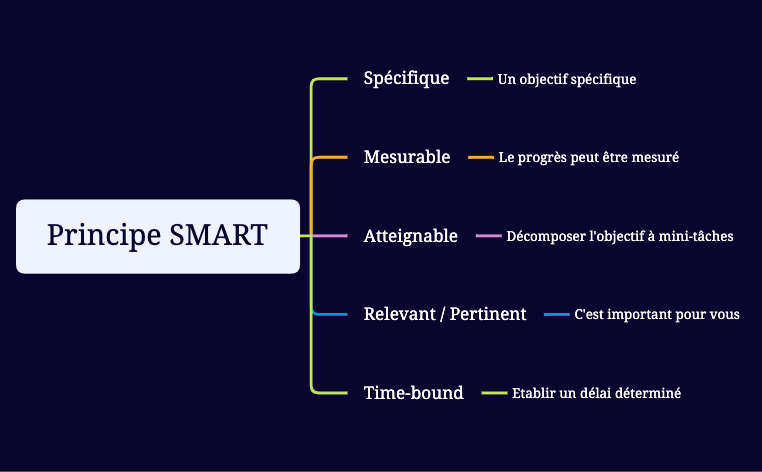 Principe SMART

Spécifique
Un objectif spécifique

Mesurable
Le progrès peut être mesuré

Atteignable
Décomposer l'objectif à mini-tâches

Relevant / Pertinent
C'est important pour vous

Time-bound
Etablir un délai déterminé